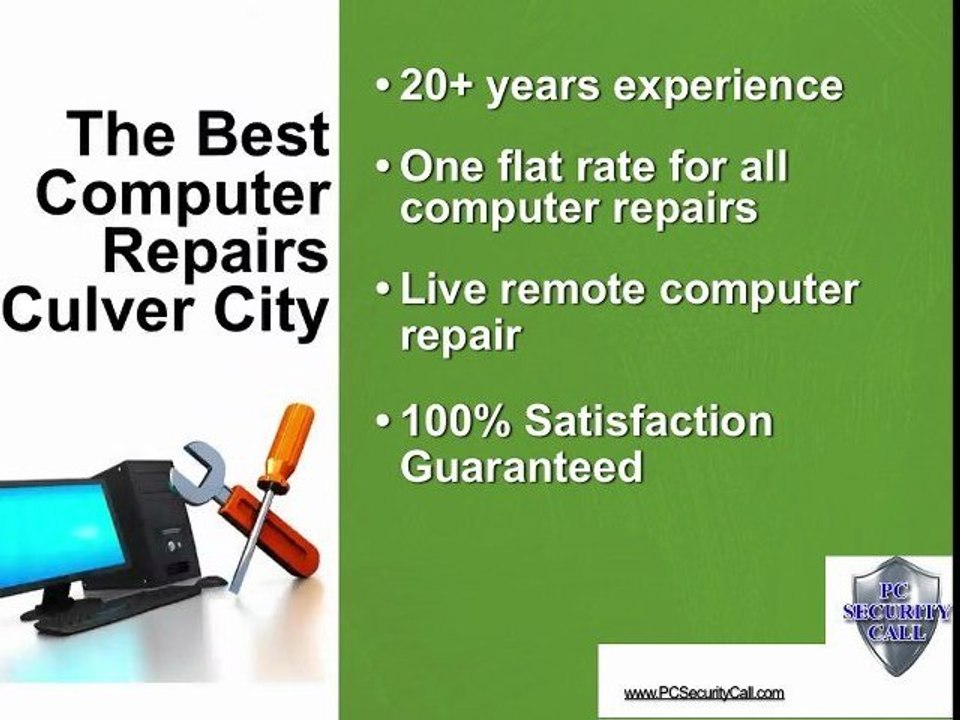 The Best Computer Repairs Culver City

• 20+ years experience

• One flat rate for all computer repairs

• Live remote computer repair

• 100% Satisfaction Guaranteed

PC SECURITY CALL

www.PCSecurityCall.com